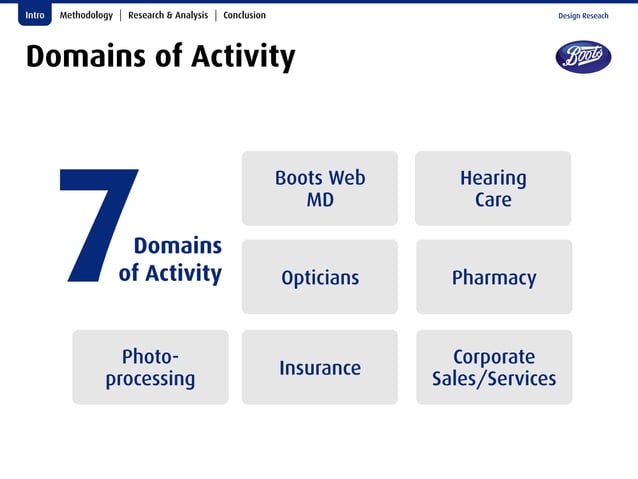 Intro | Methodology | Research & Analysis | Conclusion

Design Reseach

Domains of Activity

Boots

7 Domains of Activity

Boots Web MD

Hearing Care

Opticians

Pharmacy

Photo-processing

Insurance

Corporate Sales/Services